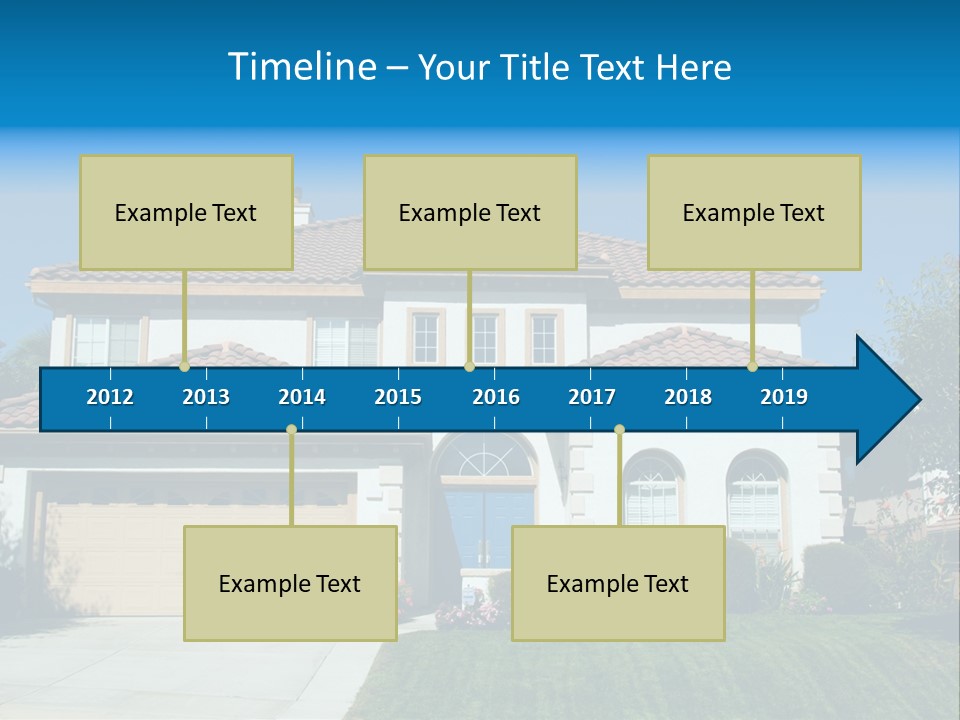 Timeline – Your Title Text Here

Example Text

Example Text

Example Text

2012 2013 2014 2015 2016 2017 2018 2019

Example Text

Example Text